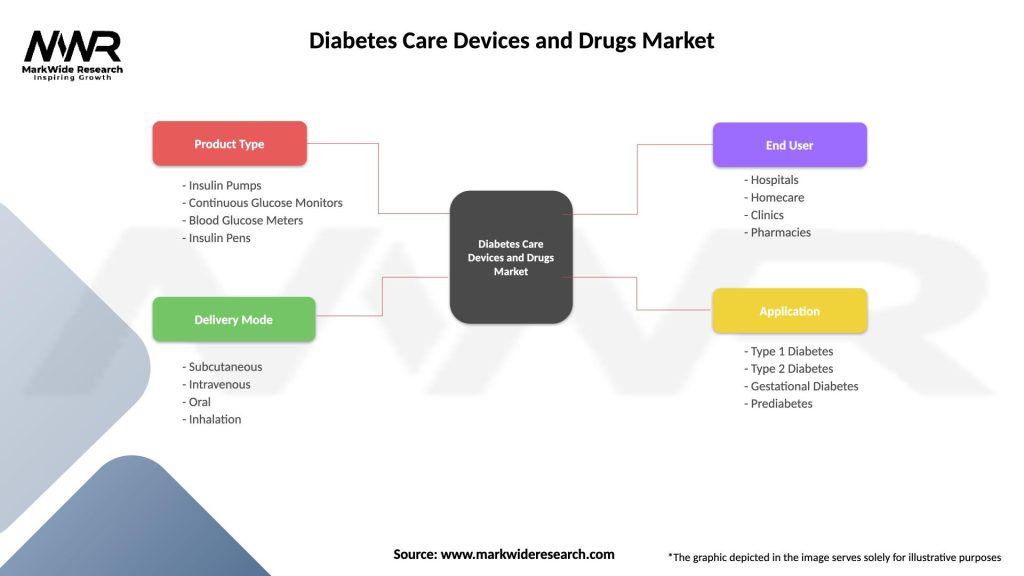 MWR
MarkWide Research
Inspiring Growth

Diabetes Care Devices and Drugs Market

Product Type

- Insulin Pumps
- Continuous Glucose Monitors
- Blood Glucose Meters
- Insulin Pens

Delivery Mode

- Subcutaneous
- Intravenous
- Oral
- Inhalation

Diabetes Care Devices and Drugs Market

End User

- Hospitals
- Homecare
- Clinics
- Pharmacies

Application

- Type 1 Diabetes
- Type 2 Diabetes
- Gestational Diabetes
- Prediabetes

Source: www.markwideresearch.com

*The graphic depicted in the image serves solely for illustrative purposes